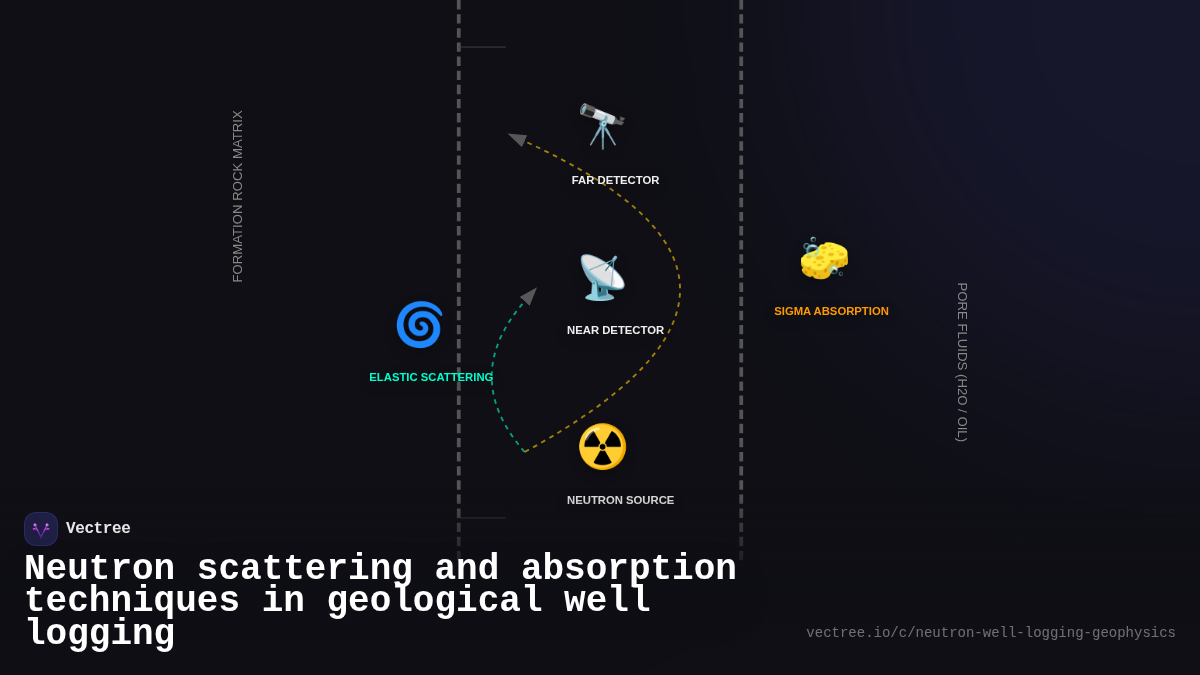 FORMATION ROCK MATRIX

FAR DETECTOR

NEAR DETECTOR

ELASTIC SCATTERING

SIGMA ABSORPTION

PORE FLUIDS (H2O / OIL)

NEUTRON SOURCE

Vectree

Neutron scattering and absorption techniques in geological well logging

vectree.io/c/neutron-well-logging-geophysics